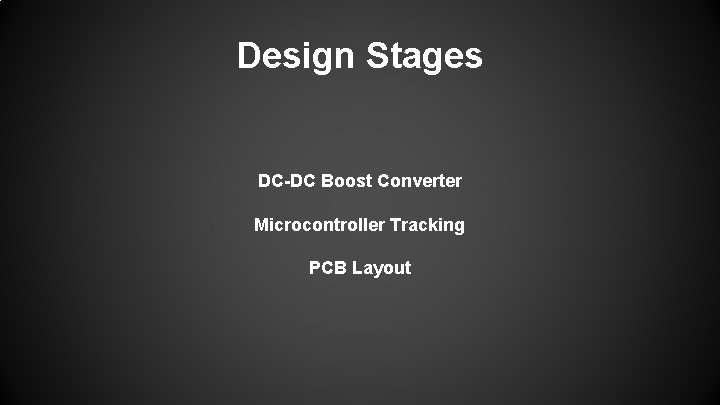 Design Stages

DC-DC Boost Converter

Microcontroller Tracking

PCB Layout